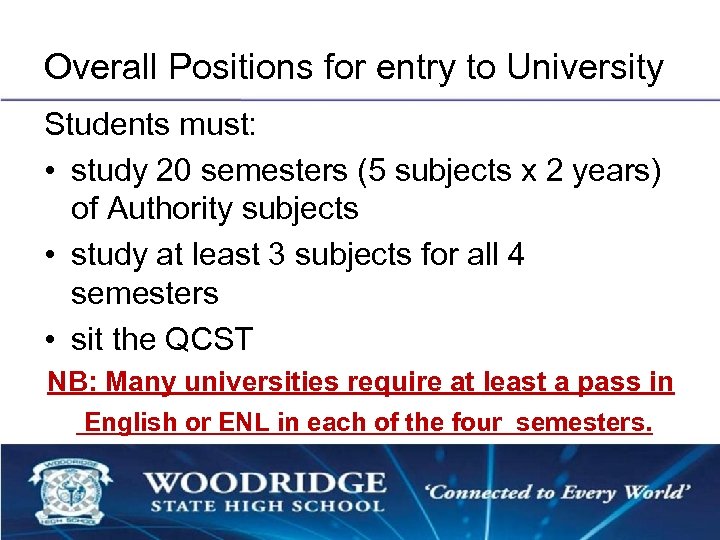 Overall Positions for entry to University

Students must:

• study 20 semesters (5 subjects x 2 years) of Authority subjects

• study at least 3 subjects for all 4 semesters

• sit the QCST

NB: Many universities require at least a pass in English or ENL in each of the four semesters.

WOODRIDGE
HIGH SCHOOL

WOODRIDGE
STATE HIGH SCHOOL

'Connected to Every World'